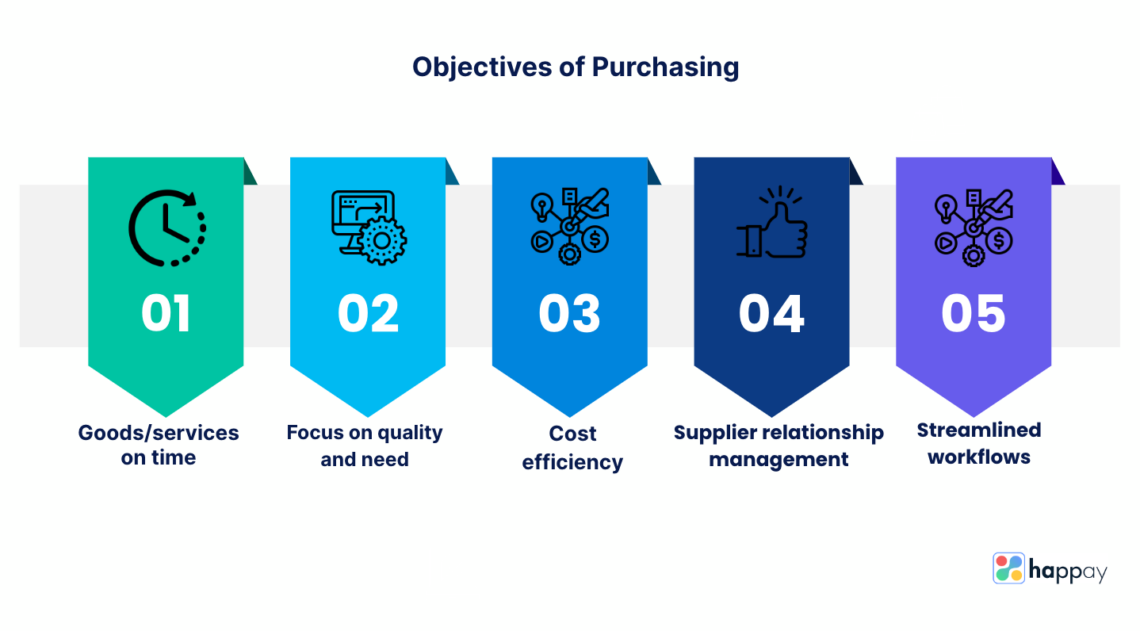 Objectives of Purchasing

01
Goods/services on time

02
Focus on quality and need

03
Cost efficiency

04
Supplier relationship management

05
Streamlined workflows

happay